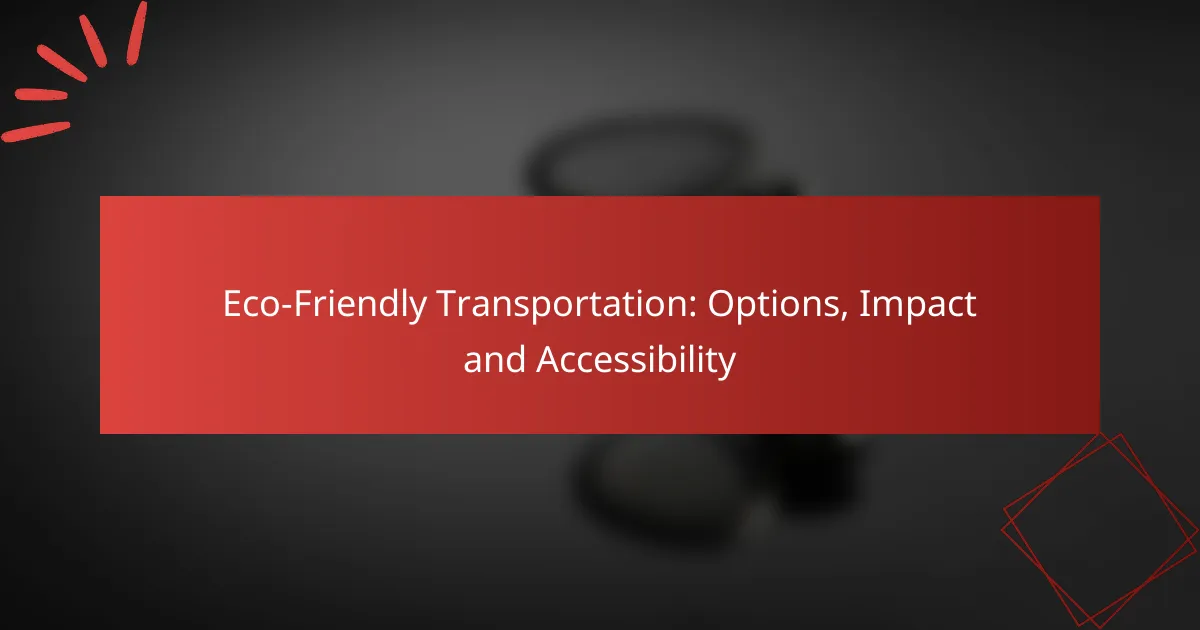 Eco-Friendly Transportation: Options, Impact and Accessibility